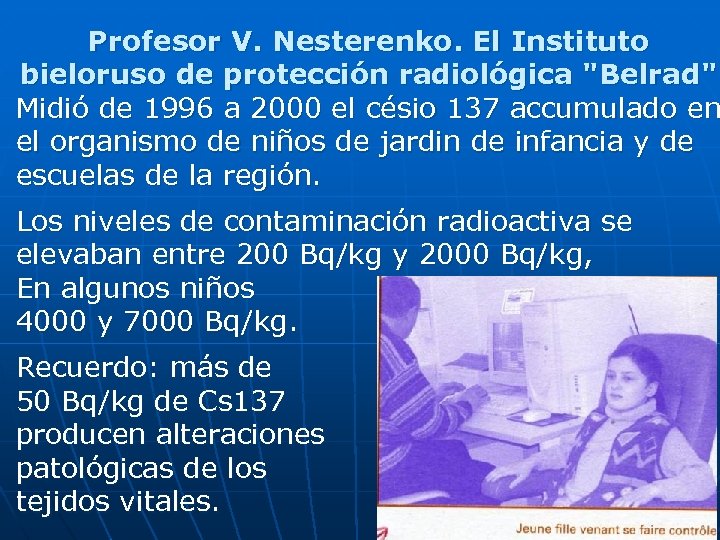 Profesor V. Nesterenko. El Instituto bieloruso de protección radiológica "Belrad"

Midió de 1996 a 2000 el césio 137 accumulado en el organismo de niños de jardin de infancia y de escuelas de la región.

Los niveles de contaminación radioactiva se elevaban entre 200 Bq/kg y 2000 Bq/kg, En algunos niños 4000 y 7000 Bq/kg.

Recuerdo: más de 50 Bq/kg de Cs137 producen alteraciones patológicas de los tejidos vitales.

Jeune fille venant se faire contrôle